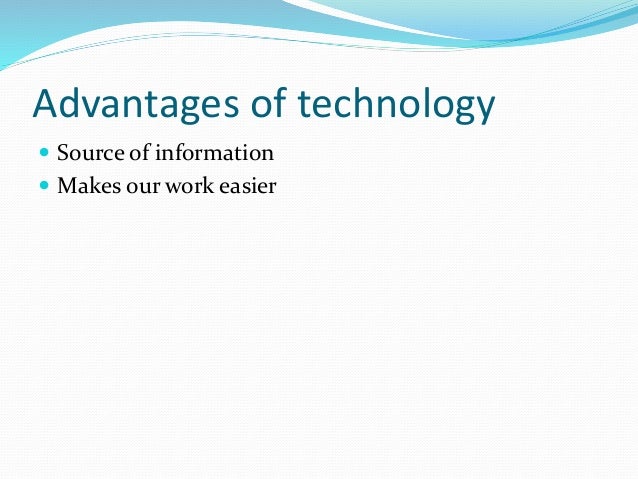 Advantages of technology

- Source of information
- Makes our work easier